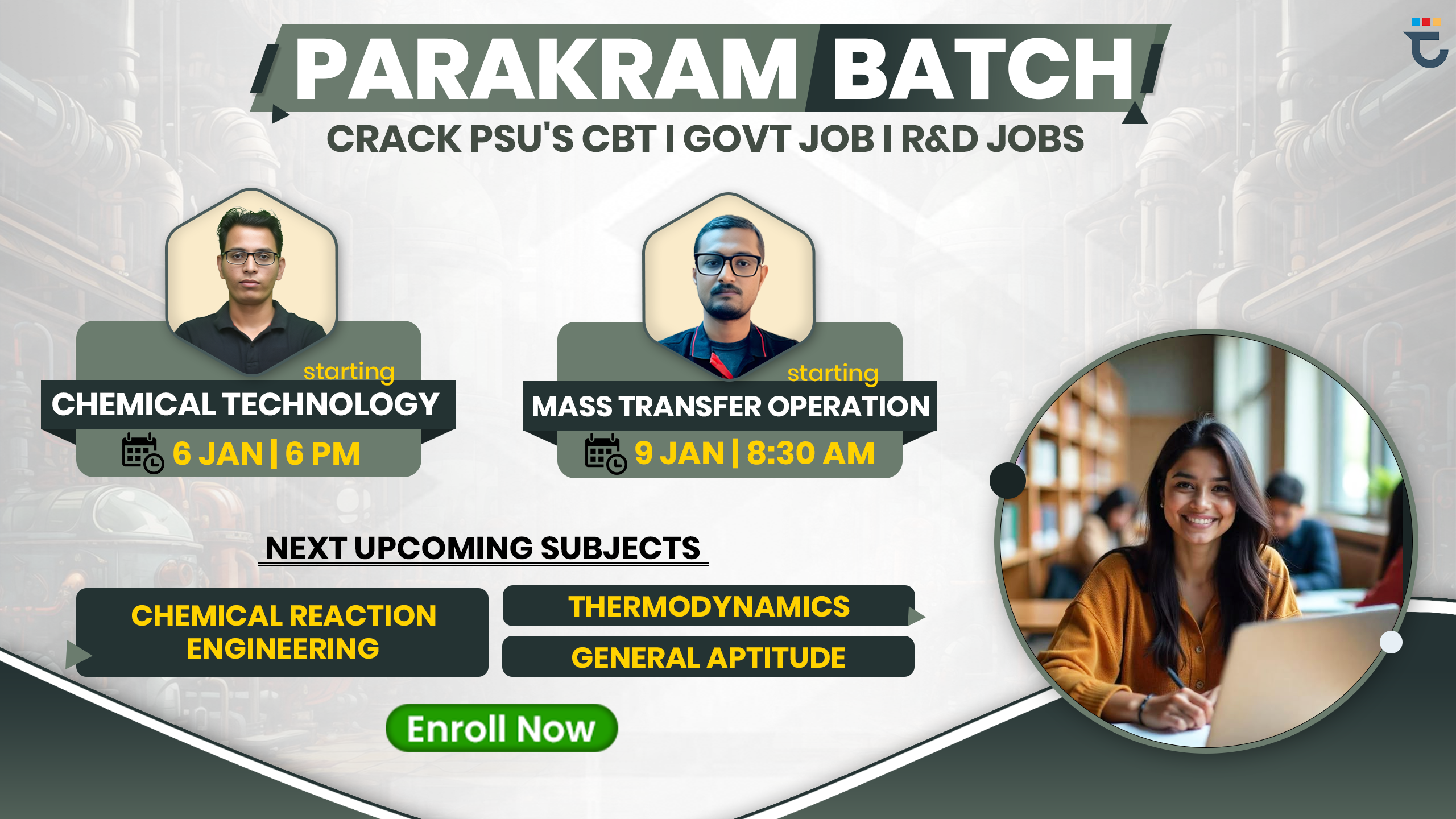 PARAKRAM BATCH

CRACK PSU'S CBT I GOVT JOB I R&D JOBS

starting

CHEMICAL TECHNOLOGY

6 JAN | 6 PM

starting

MASS TRANSFER OPERATION

9 JAN | 8:30 AM

NEXT UPCOMING SUBJECTS

CHEMICAL REACTION ENGINEERING

THERMODYNAMICS

GENERAL APTITUDE

Enroll Now